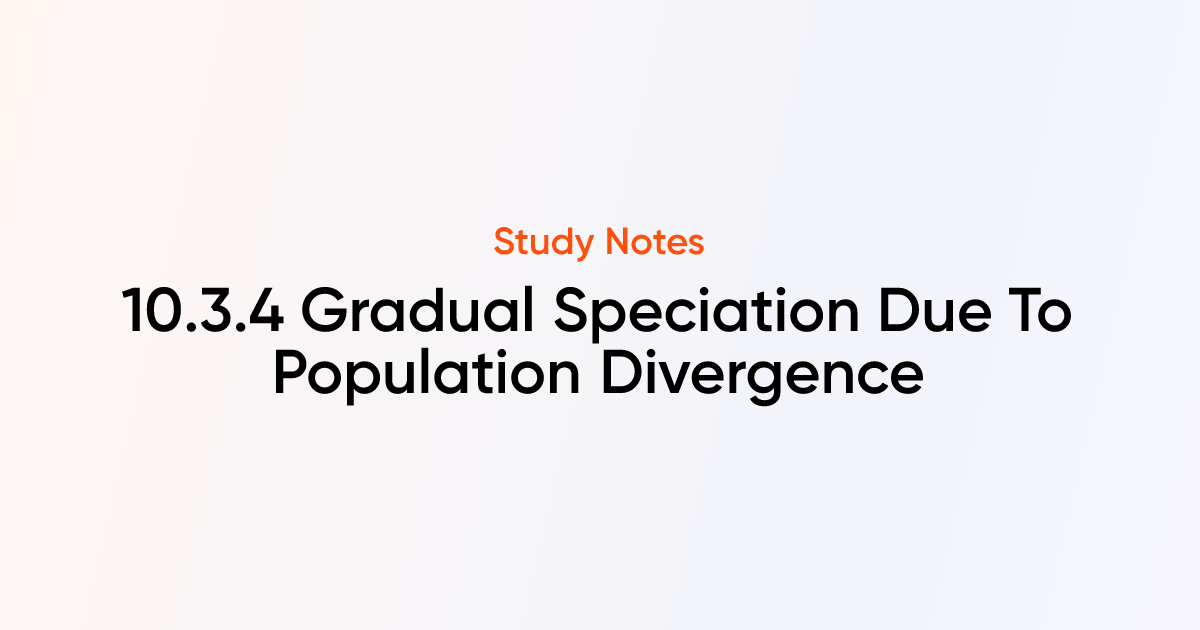 Study Notes

10.3.4 Gradual Speciation Due To Population Divergence